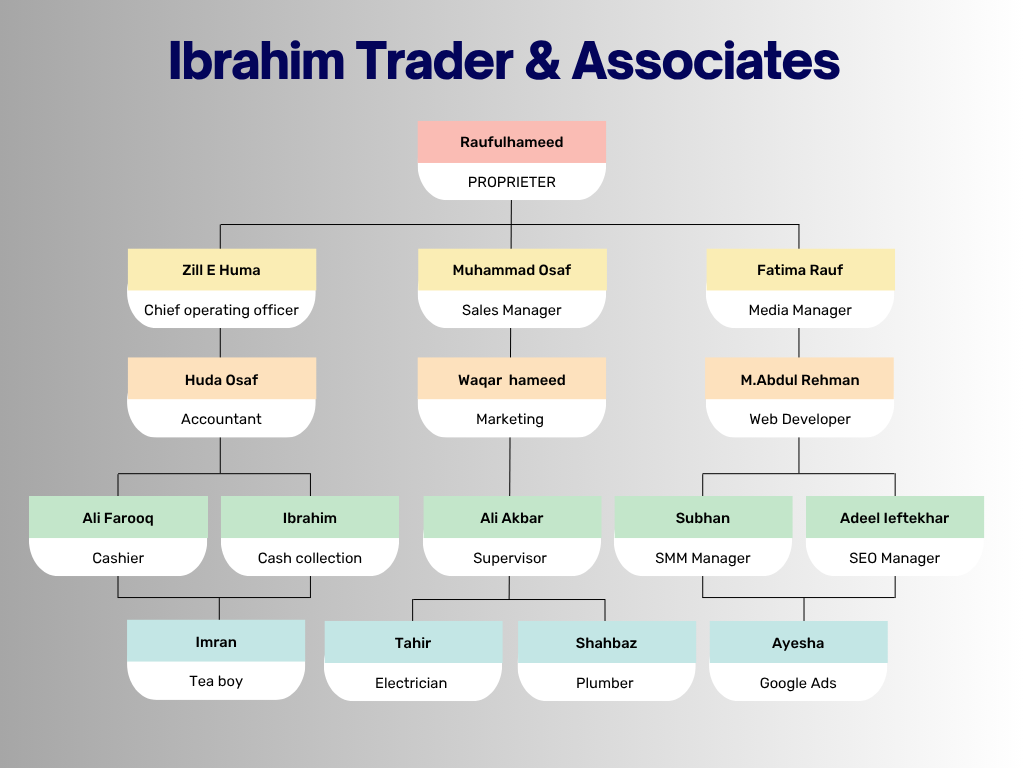 Ibrahim Trader & Associates

Raufulhameed
PROPRIETER

Zill E Huma
Chief operating officer

Muhammad Osaf
Sales Manager

Fatima Rauf
Media Manager

Huda Osaf
Accountant

Waqar hameed
Marketing

M.Abdul Rehman
Web Developer

Ali Farooq
Cashier

Ibrahim
Cash collection

Ali Akbar
Supervisor

Subhan
SMM Manager

Adeel Ieftekhar
SEO Manager

Imran
Tea boy

Tahir
Electrician

Shahbaz
Plumber

Ayesha
Google Ads